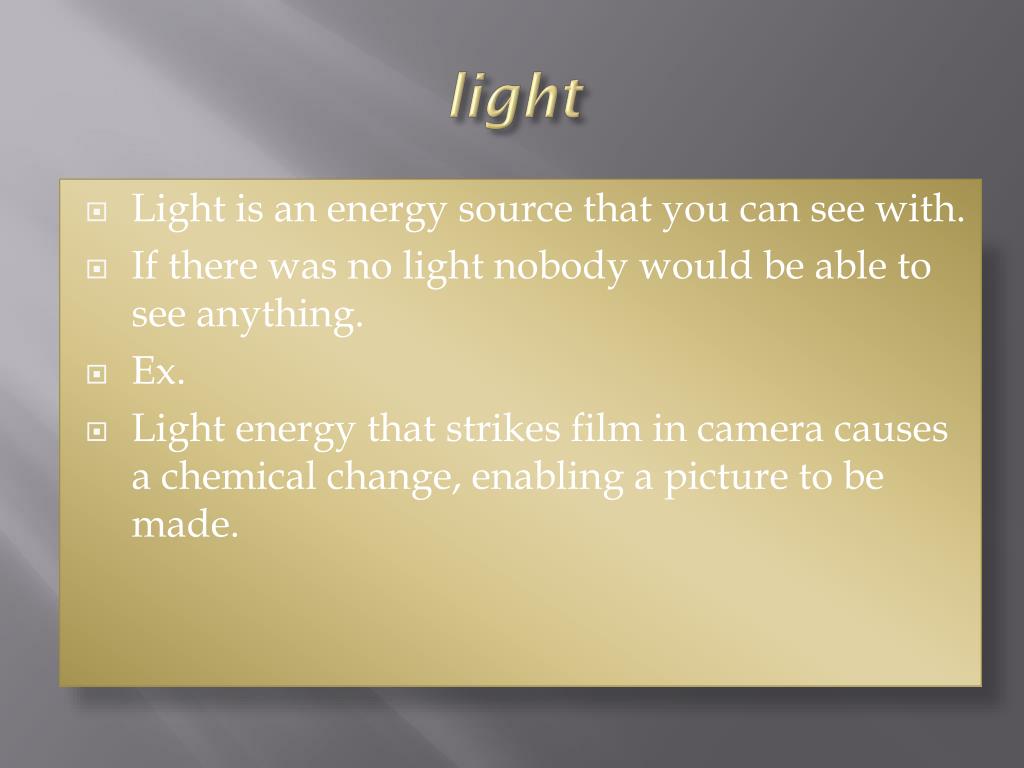 light

Light is an energy source that you can see with.

If there was no light nobody would be able to see anything.

Ex.

Light energy that strikes film in camera causes a chemical change, enabling a picture to be made.